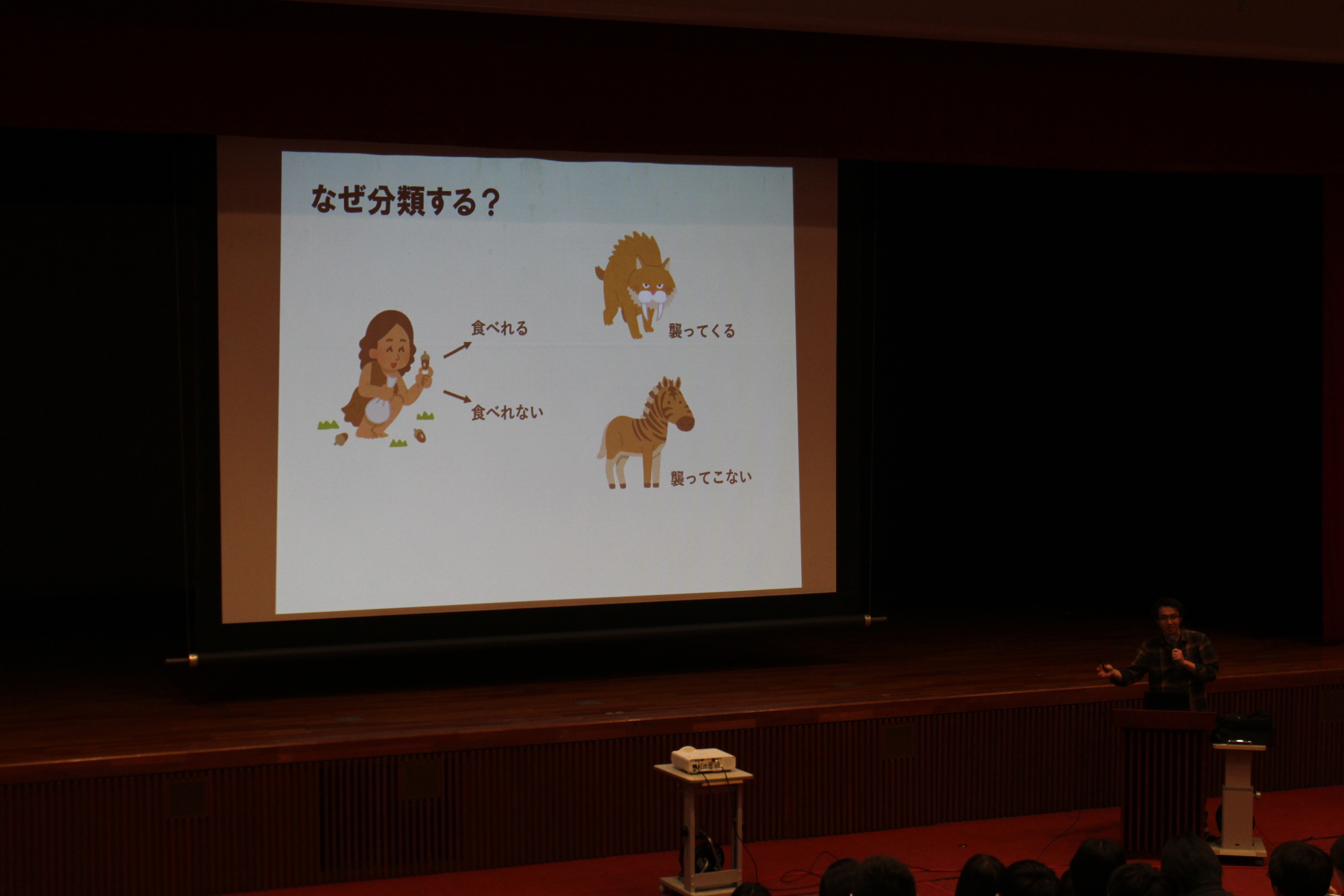 なぜ分類する？

食べれる

食べれない

襲ってくる

襲ってこない